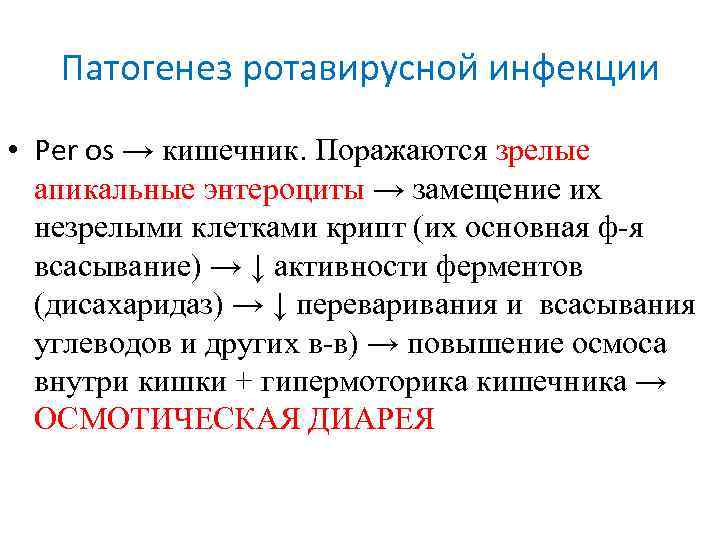 Патогенез ротавирусной инфекции

• Per os → кишечник. Поражаются зрелые апикальные энтероциты → замещение их незрелыми клетками крипт (их основная ф-я всасывание) → ↓ активности ферментов (дисахаридаз) → ↓ переваривания и всасывания углеводов и других в-в) → повышение осмоса внутри кишки + гипермоторика кишечника → ОСМОТИЧЕСКАЯ ДИАРЕЯ